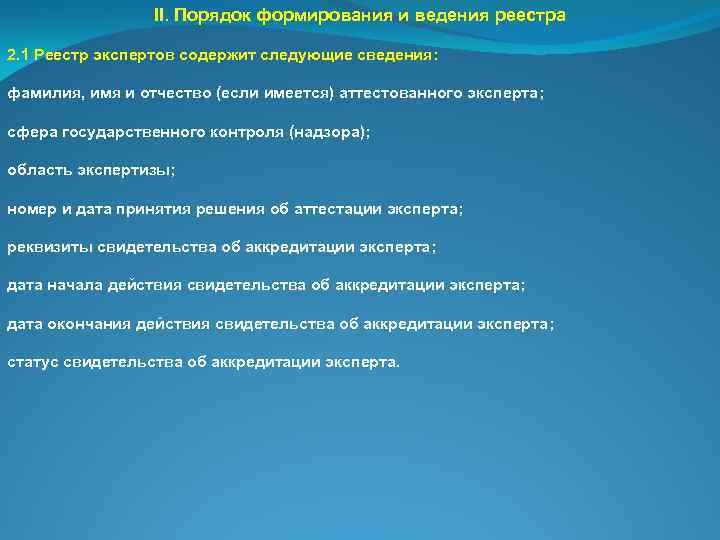 II. Порядок формирования и ведения реестра

2.1 Реестр экспертов содержит следующие сведения:

фамилия, имя и отчество (если имеется) аттестованного эксперта;

сфера государственного контроля (надзора);

область экспертизы;

номер и дата принятия решения об аттестации эксперта;

реквизиты свидетельства об аккредитации эксперта;

дата начала действия свидетельства об аккредитации эксперта;

дата окончания действия свидетельства об аккредитации эксперта;

статус свидетельства об аккредитации эксперта.